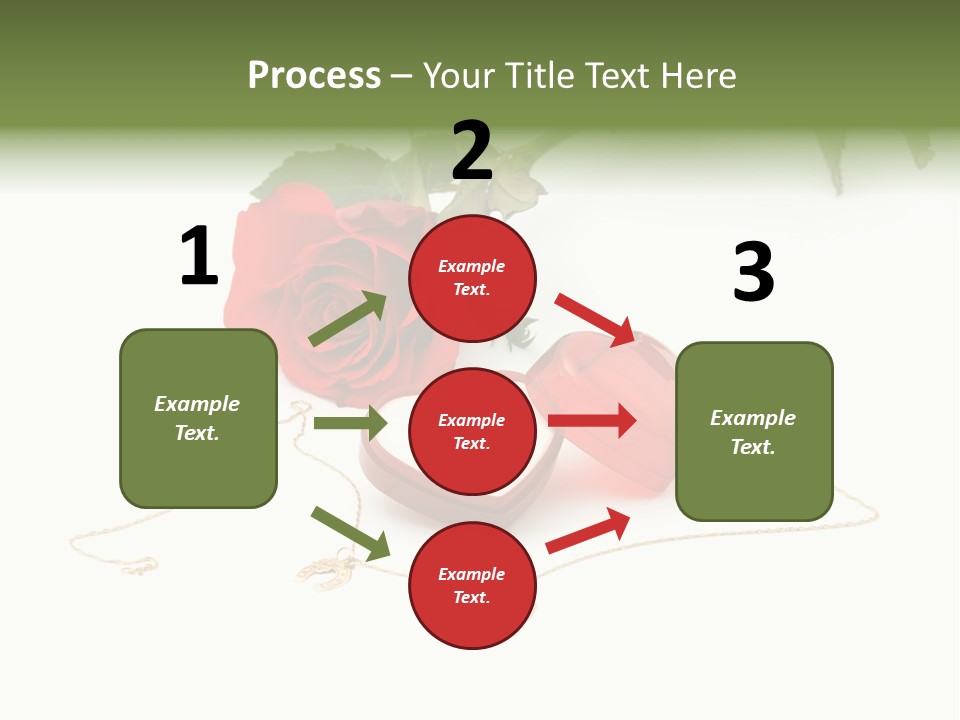 Process – Your Title Text Here

1

Example Text.

2

Example Text.

Example Text.

Example Text.

3

Example Text.